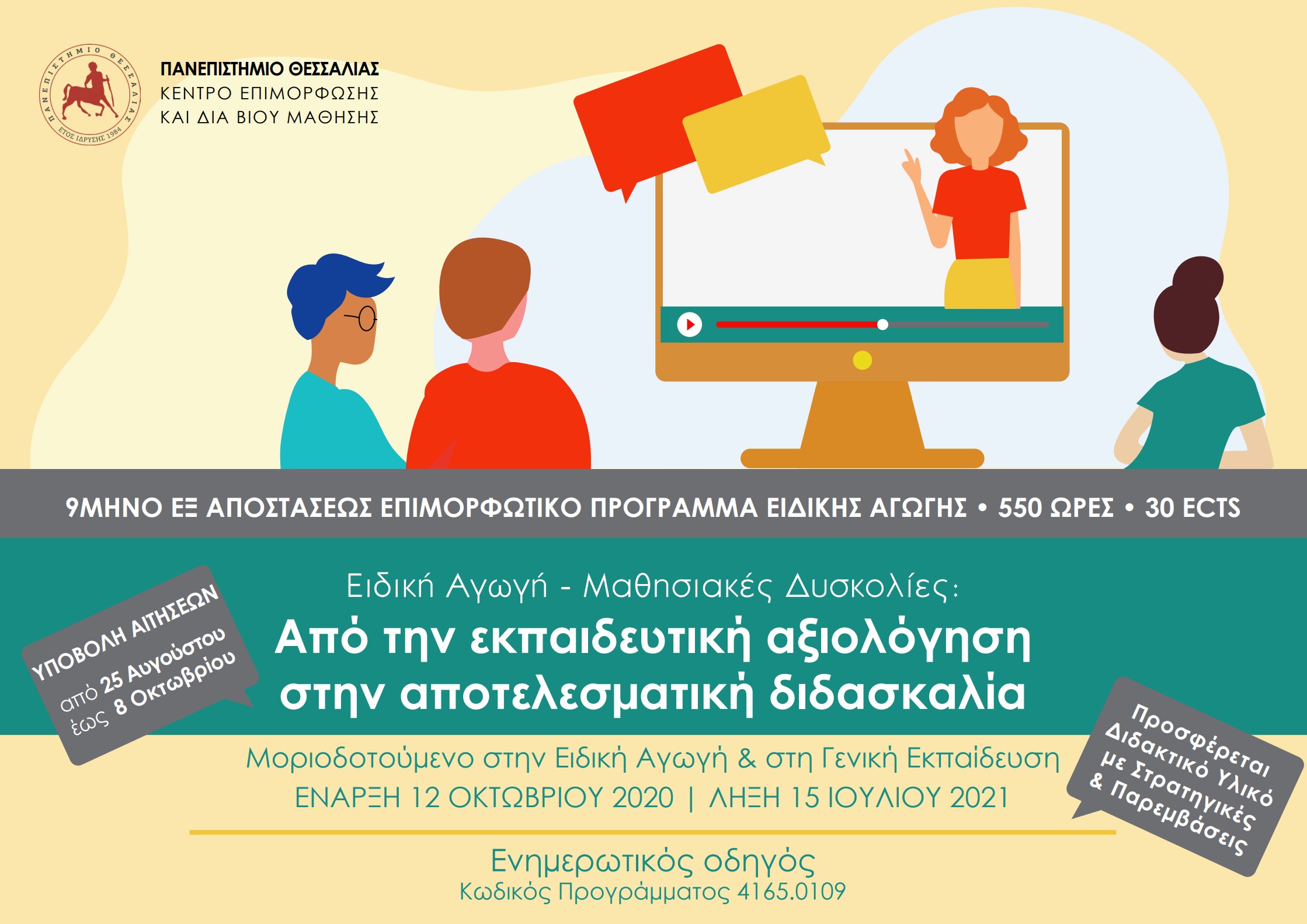 ΠΑΝΕΠΙΣΤΗΜΙΟ ΘΕΣΣΑΛΙΑΣ
ΕΤΟΣ ΙΔΡΥΣΗΣ 1984

ΠΑΝΕΠΙΣΤΗΜΙΟ ΘΕΣΣΑΛΙΑΣ
ΚΕΝΤΡΟ ΕΠΙΜΟΡΦΩΣΗΣ
ΚΑΙ ΔΙΑ ΒΙΟΥ ΜΑΘΗΣΗΣ

9ΜΗΝΟ ΕΞ ΑΠΟΣΤΑΣΕΩΣ ΕΠΙΜΟΡΦΩΤΙΚΟ ΠΡΟΓΡΑΜΜΑ ΕΙΔΙΚΗΣ ΑΓΩΓΗΣ • 550 ΩΡΕΣ • 30 ECTS

ΥΠΟΒΟΛΗ ΑΙΤΗΣΕΩΝ
από 25 Αυγούστου
έως 8 Οκτωβρίου

Ειδική Αγωγή - Μαθησιακές Δυσκολίες:
Από την εκπαιδευτική αξιολόγηση στην αποτελεσματική διδασκαλία

Μοριοδοτούμενο στην Ειδική Αγωγή & στη Γενική Εκπαίδευση
ΕΝΑΡΞΗ 12 ΟΚΤΩΒΡΙΟΥ 2020 | ΛΗΞΗ 15 ΙΟΥΛΙΟΥ 2021

Προσφέρεται
Διδακτικό Υλικό
με Στρατηγικές
& Παρεμβάσεις

Ενημερωτικός οδηγός
Κωδικός Προγράμματος 4165.0109